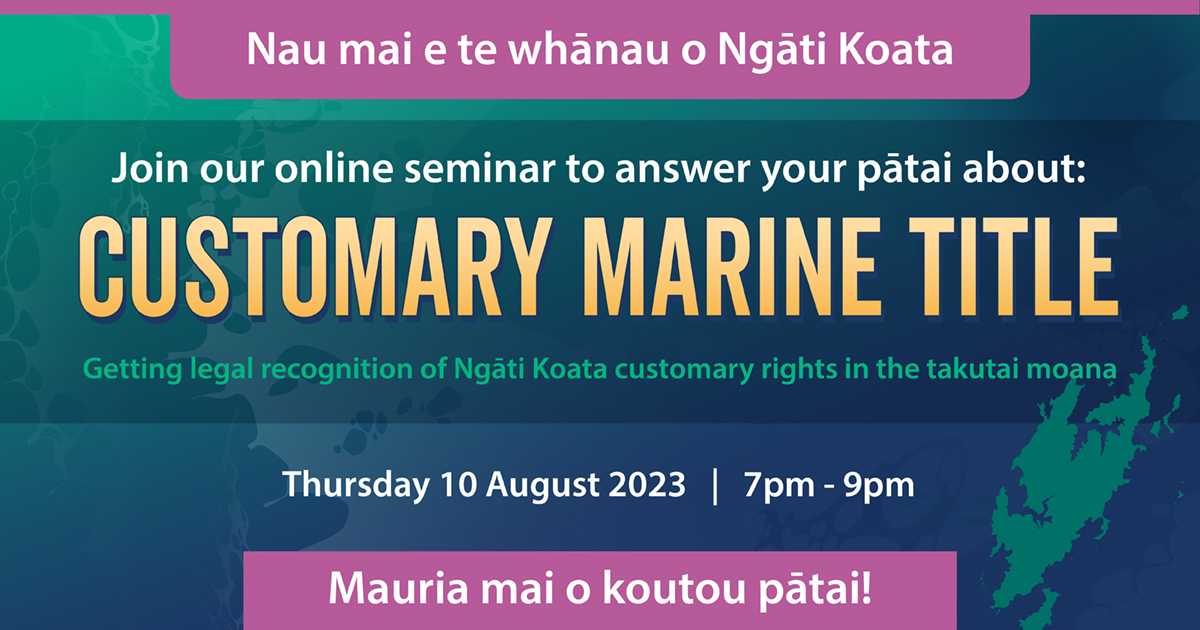 Nau mai e te whānau o Ngāti Koata

Join our online seminar to answer your pātai about:

CUSTOMARY MARINE TITLE

Getting legal recognition of Ngāti Koata customary rights in the takutai moana

Thursday 10 August 2023 | 7pm - 9pm

Mauria mai o koutou pātai!